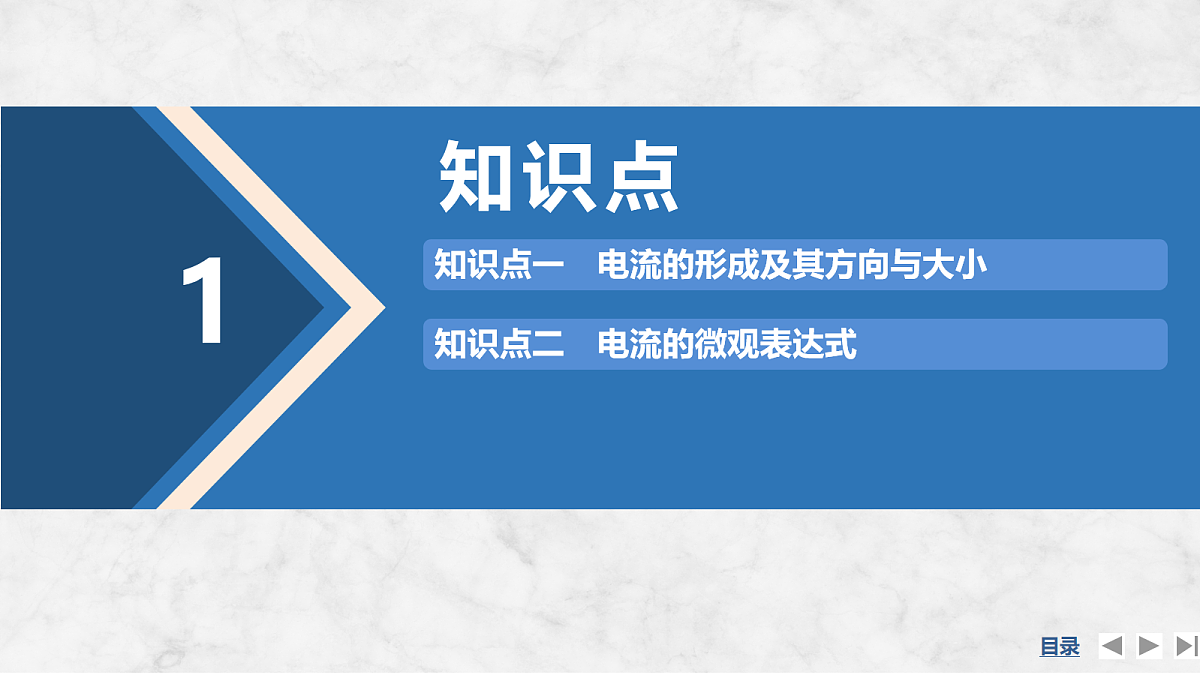 1

知识点

知识点一　电流的形成及其方向与大小

知识点二　电流的微观表达式

目录